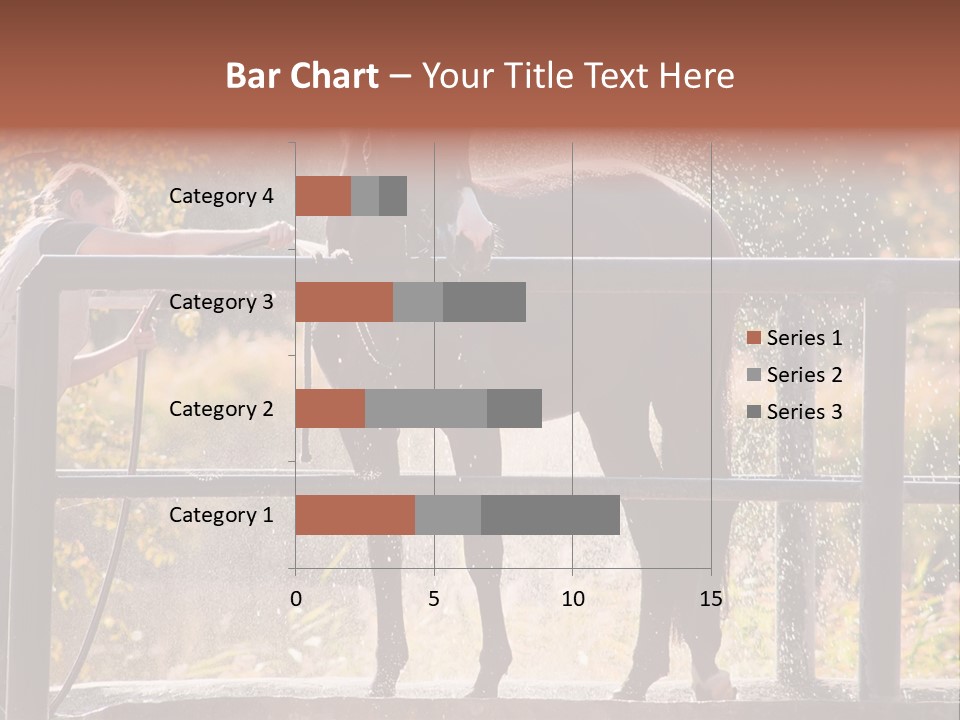 Bar Chart – Your Title Text Here

Category 4
Category 3
Category 2
Category 1

0 5 10 15

Series 1
Series 2
Series 3